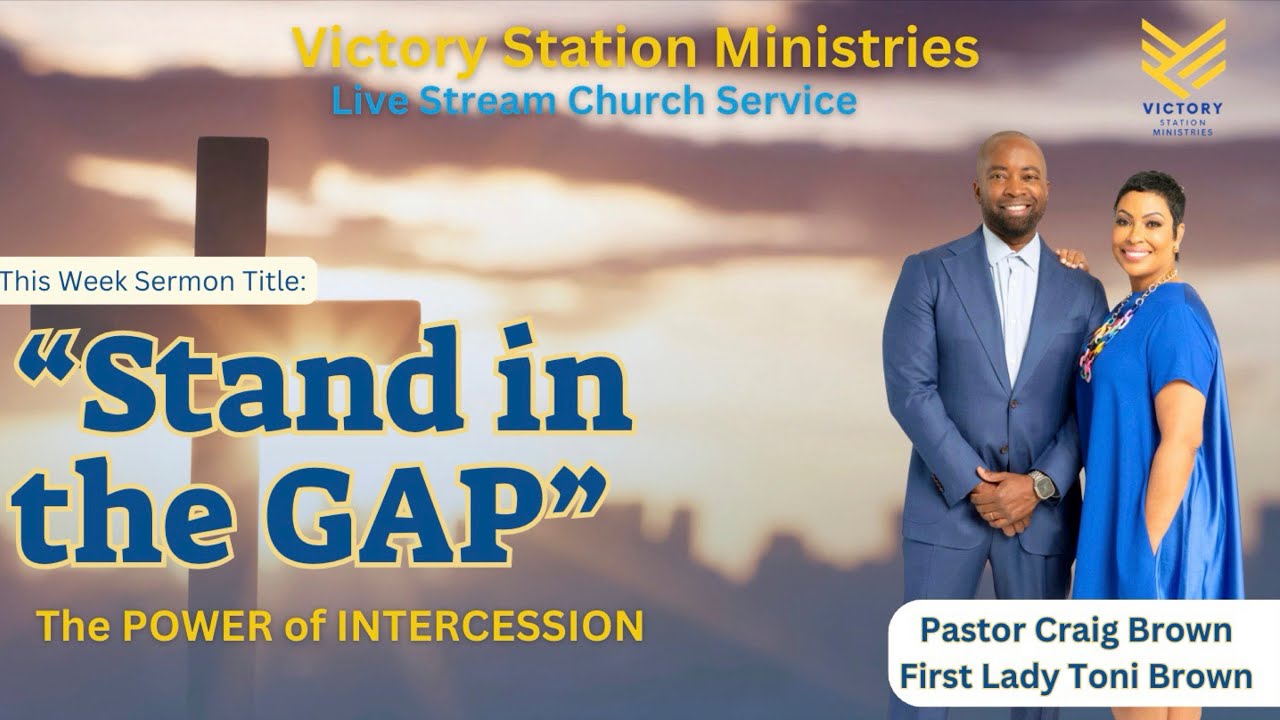 Victory Station Ministries
Live Stream Church Service

VICTORY
STATION
MINISTRIES

This Week Sermon Title:

"Stand in the GAP"

The POWER of INTERCESSION

Pastor Craig Brown
First Lady Toni Brown